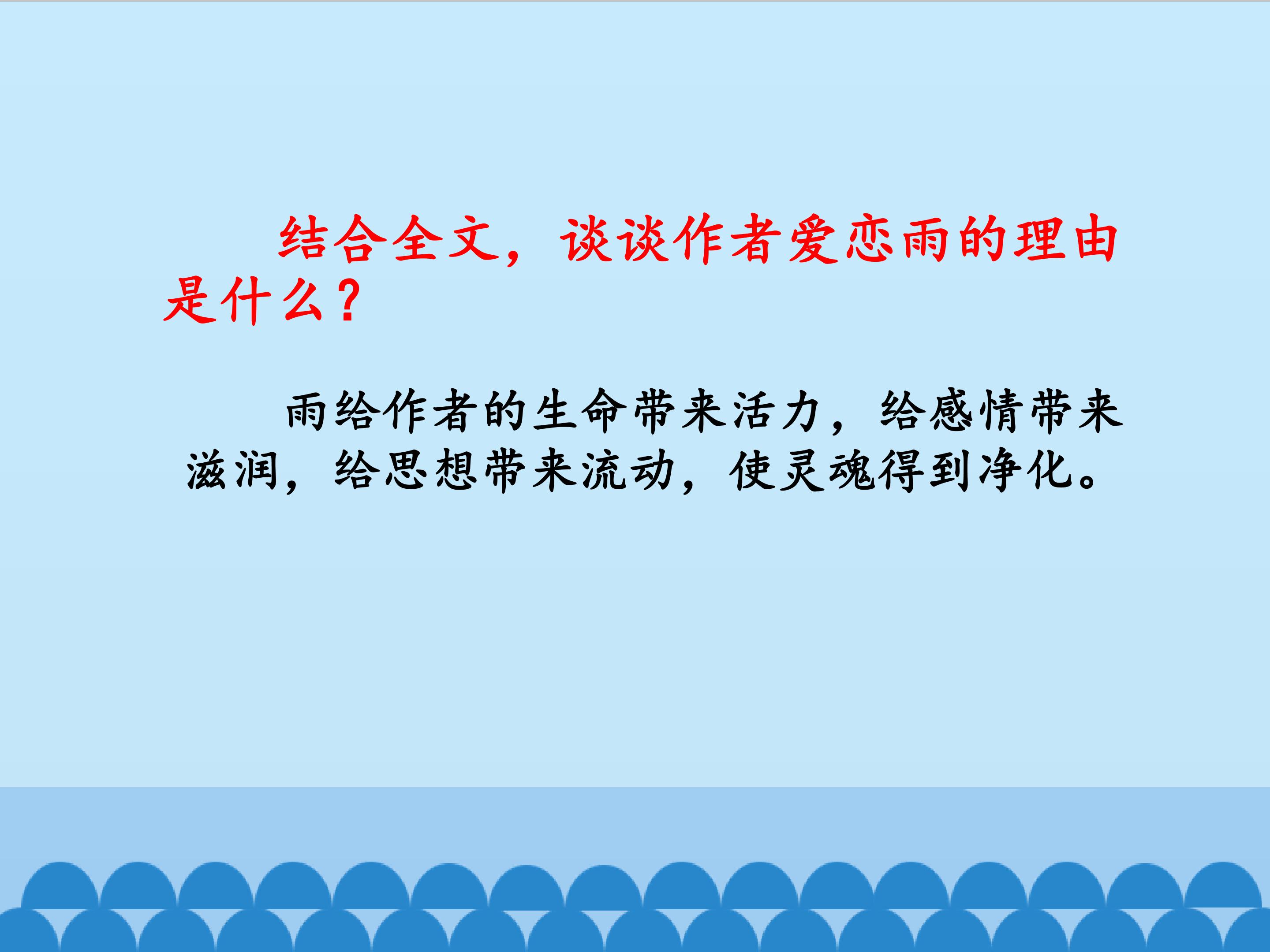 结合全文，谈谈作者爱恋雨的理由是什么？

雨给作者的生命带来活力，给感情带来滋润，给思想带来流动，使灵魂得到净化。